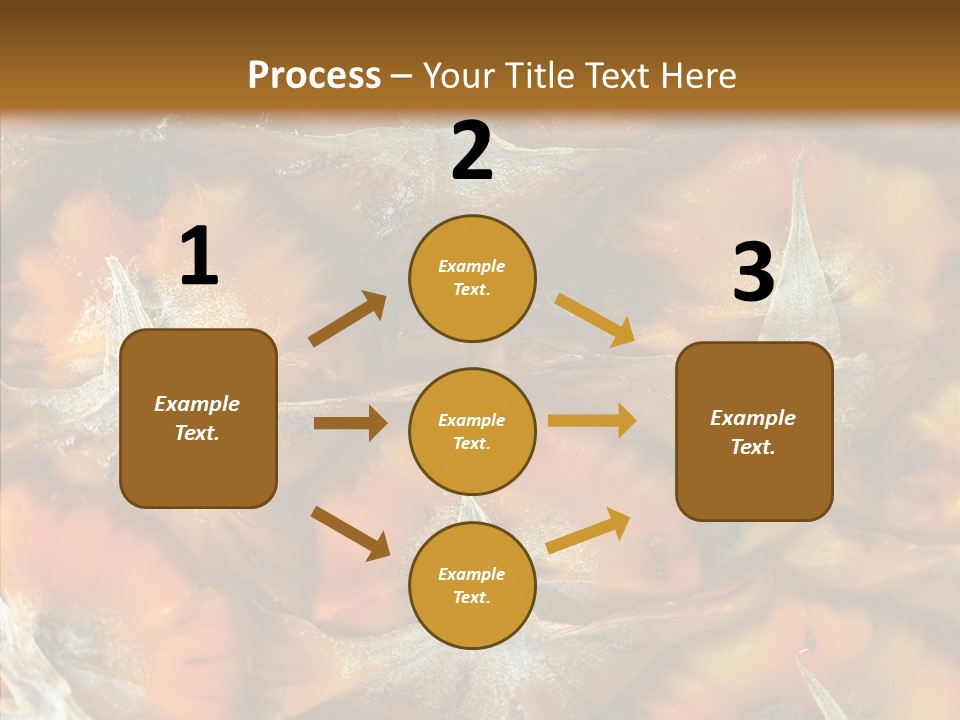 Process – Your Title Text Here

1

Example Text.

2

Example Text.

Example Text.

Example Text.

3

Example Text.